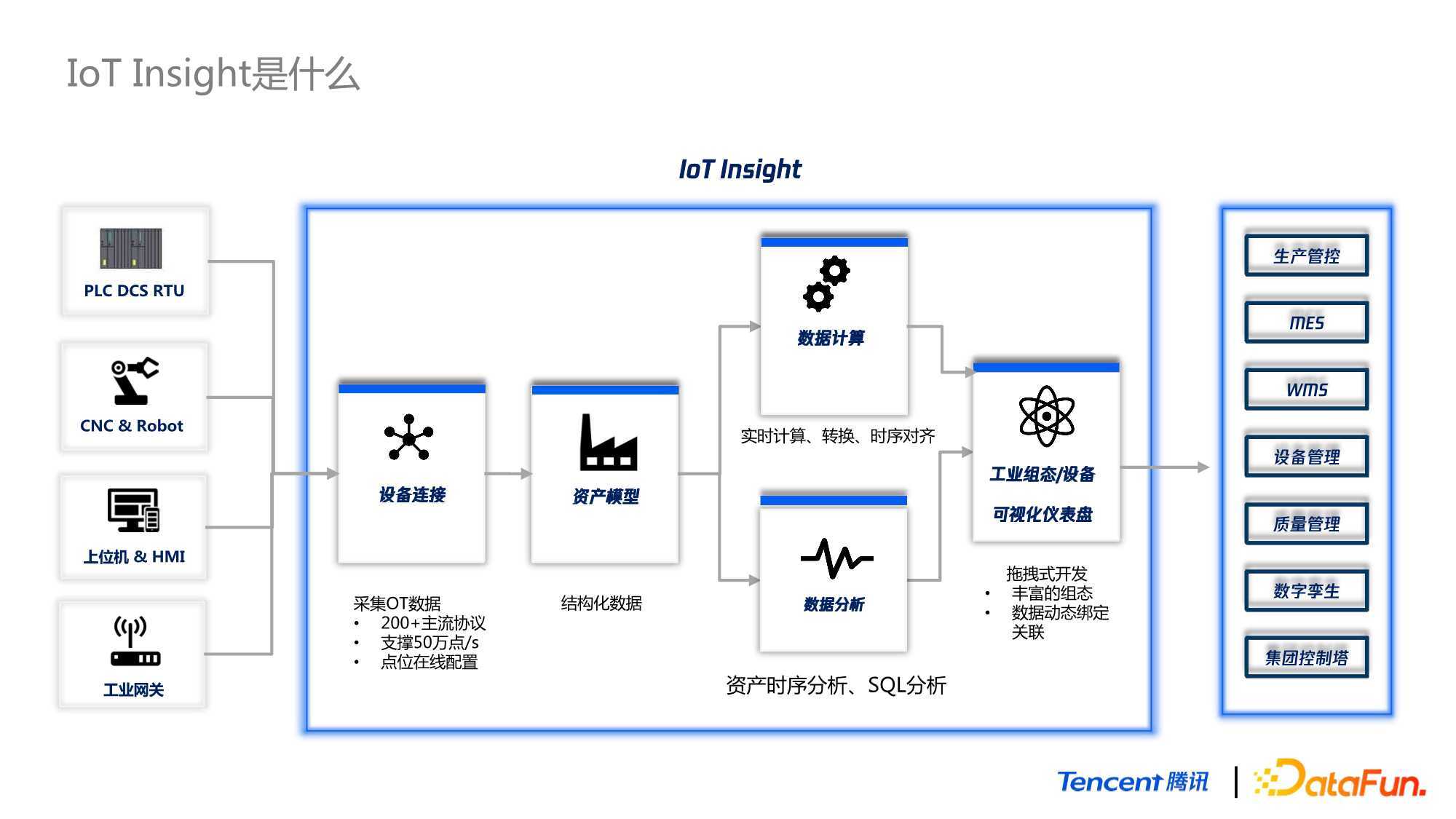 IoT Insight是什么

IoT Insight

PLC DCS RTU

CNC & Robot

上位机 & HMI

工业网关

设备连接

采集OT数据
• 200+主流协议
• 支撑50万点/s
• 点位在线配置

资产模型

结构化数据

数据计算

实时计算、转换、时序对齐

数据分析

资产时序分析、SQL分析

工业组态/设备

可视化仪表盘

拖拽式开发
• 丰富的组态
• 数据动态绑定关联

生产管控

MES

WMS

设备管理

质量管理

数字孪生

集团控制塔

Tencent 腾讯 | DataFun.